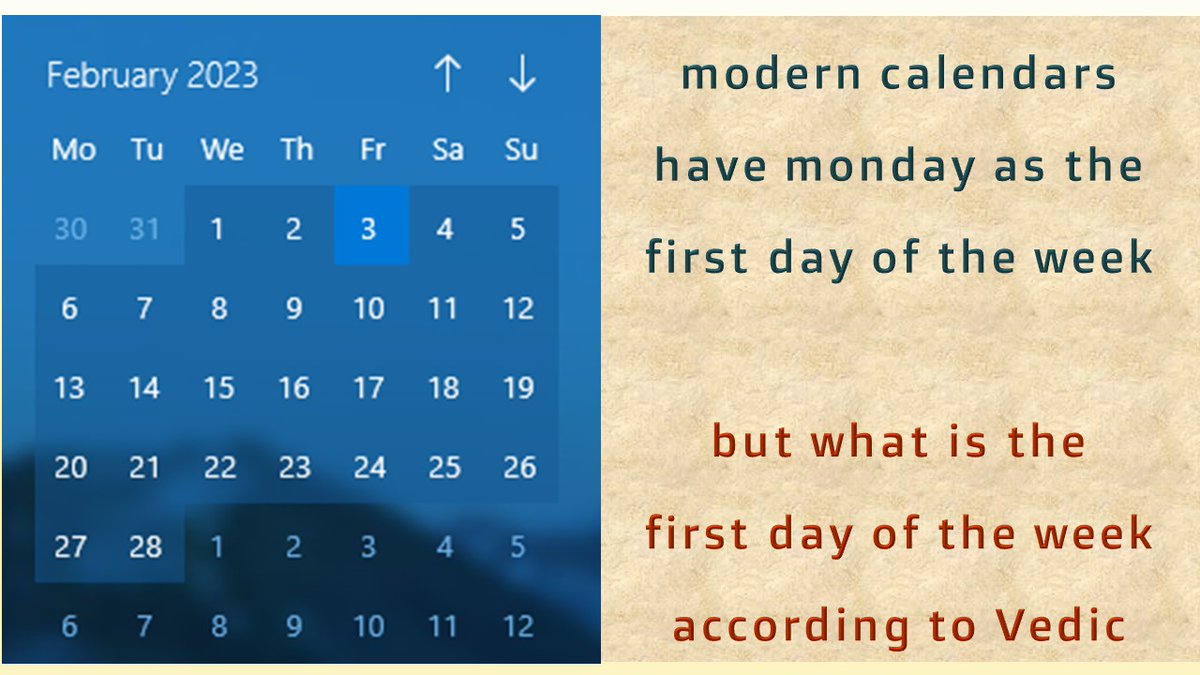 February 2023 ↑ ↓

| Mo | Tu | We | Th | Fr | Sa | Su |
|---|---|---|---|---|---|---|
| 30 | 31 | 1 | 2 | 3 | 4 | 5 |
| 6 | 7 | 8 | 9 | 10 | 11 | 12 |
| 13 | 14 | 15 | 16 | 17 | 18 | 19 |
| 20 | 21 | 22 | 23 | 24 | 25 | 26 |
| 27 | 28 | 1 | 2 | 3 | 4 | 5 |
| 6 | 7 | 8 | 9 | 10 | 11 | 12 |

modern calendars have monday as the first day of the week

but what is the first day of the week according to Vedic